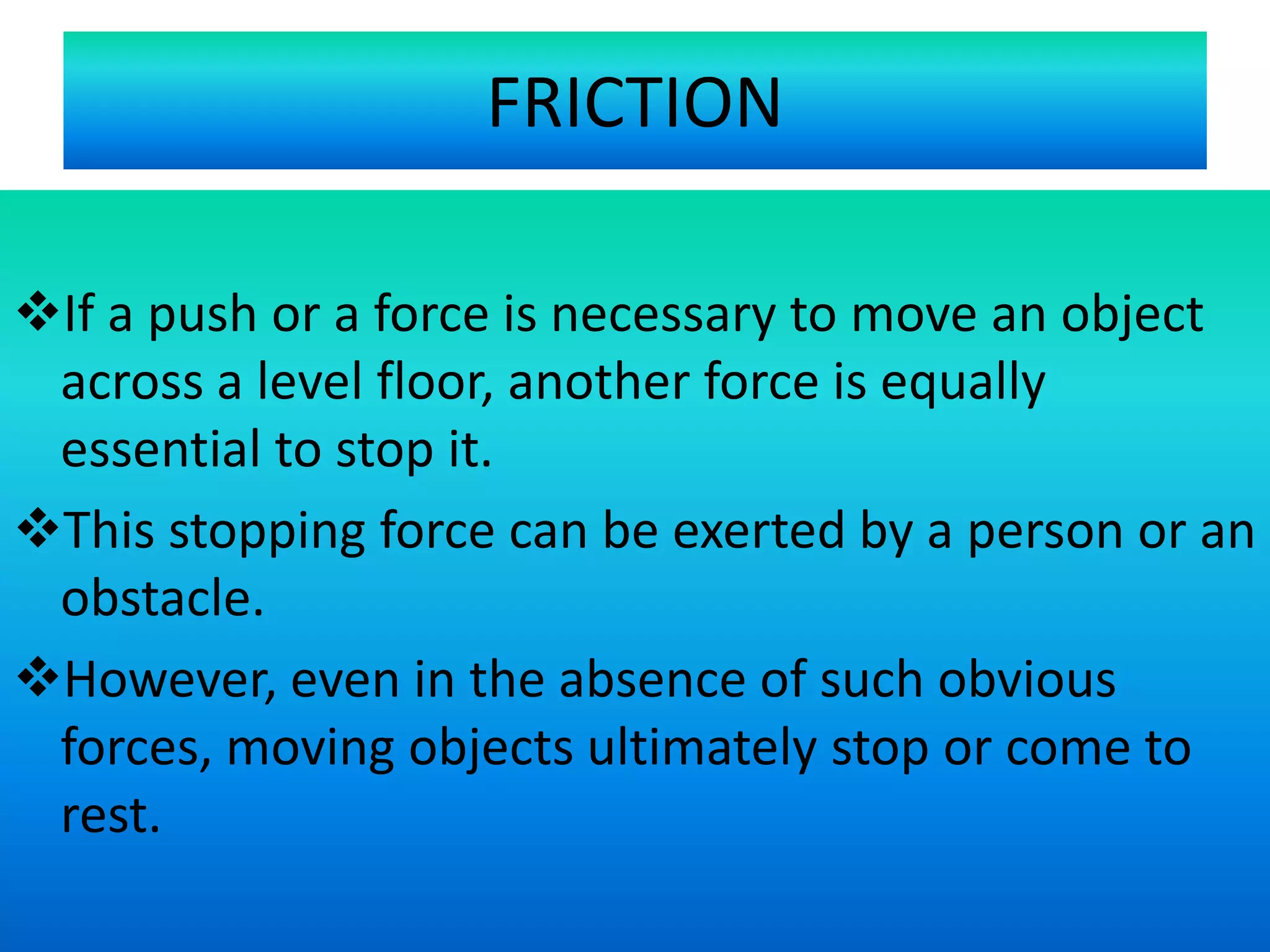 FRICTION

❖If a push or a force is necessary to move an object across a level floor, another force is equally essential to stop it.

❖This stopping force can be exerted by a person or an obstacle.

❖However, even in the absence of such obvious forces, moving objects ultimately stop or come to rest.